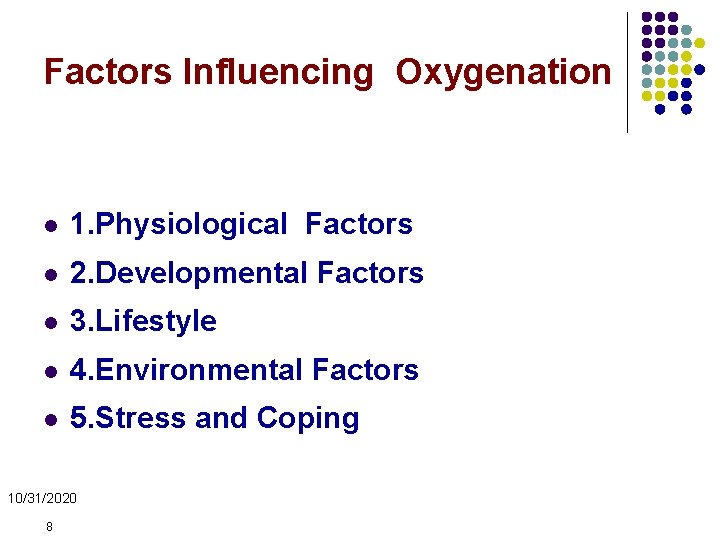 Factors Influencing Oxygenation

- 1.Physiological Factors
- 2.Developmental Factors
- 3.Lifestyle
- 4.Environmental Factors
- 5.Stress and Coping

10/31/2020

8